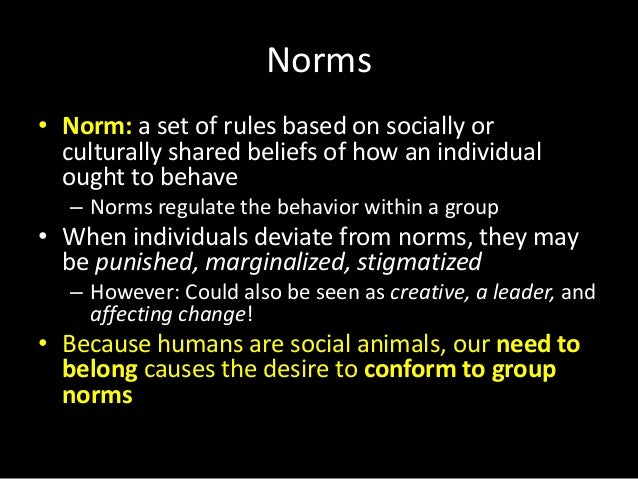 Norms

• Norm: a set of rules based on socially or culturally shared beliefs of how an individual ought to behave
– Norms regulate the behavior within a group
• When individuals deviate from norms, they may be punished, marginalized, stigmatized
– However: Could also be seen as creative, a leader, and affecting change!
• Because humans are social animals, our need to belong causes the desire to conform to group norms